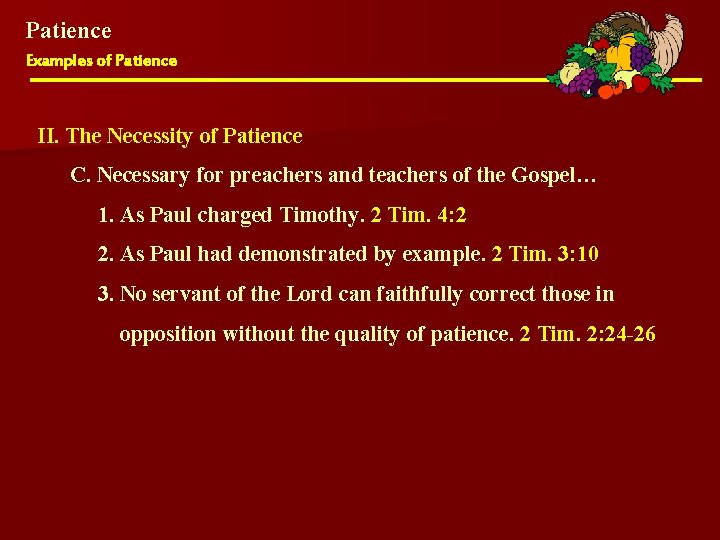 Patience
Examples of Patience

II. The Necessity of Patience

C. Necessary for preachers and teachers of the Gospel…

1. As Paul charged Timothy. 2 Tim. 4:2

2. As Paul had demonstrated by example. 2 Tim. 3:10

3. No servant of the Lord can faithfully correct those in opposition without the quality of patience. 2 Tim. 2:24-26